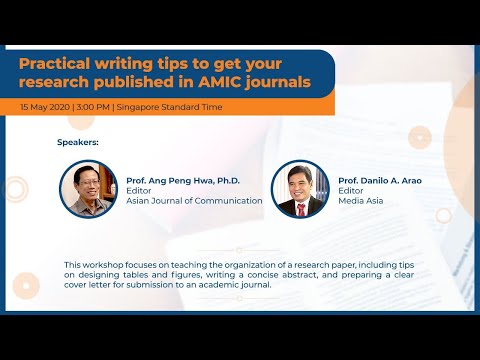 Practical writing tips to get your research published in AMIC journals

15 May 2020 | 3:00 PM | Singapore Standard Time

Speakers:

Prof. Ang Peng Hwa, Ph.D.
Editor
Asian Journal of Communication

Prof. Danilo A. Arao
Editor
Media Asia

This workshop focuses on teaching the organization of a research paper, including tips on designing tables and figures, writing a concise abstract, and preparing a clear cover letter for submission to an academic journal.